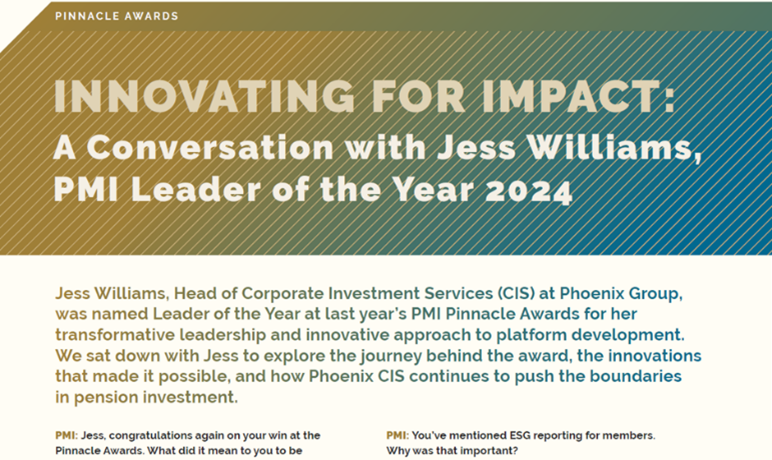 PINNACLE AWARDS

INNOVATING FOR IMPACT:
A Conversation with Jess Williams, PMI Leader of the Year 2024

Jess Williams, Head of Corporate Investment Services (CIS) at Phoenix Group, was named Leader of the Year at last year's PMI Pinnacle Awards for her transformative leadership and innovative approach to platform development. We sat down with Jess to explore the journey behind the award, the innovations that made it possible, and how Phoenix CIS continues to push the boundaries in pension investment.

PMI: Jess, congratulations again on your win at the Pinnacle Awards. What did it mean to you to be

PMI: You've mentioned ESG reporting for members. Why was that important?